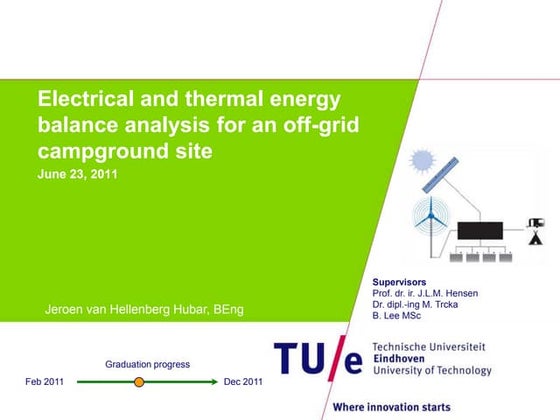 Electrical and thermal energy balance analysis for an off-grid campground site

June 23, 2011

Jeroen van Hellenberg Hubar, BEng

Supervisors
Prof. dr. ir. J.L.M. Hensen
Dr. dipl.-ing M. Trcka
B. Lee MSc

Graduation progress

Feb 2011

Dec 2011

TU/e

Technische Universiteit
Eindhoven
University of Technology

Where innovation starts